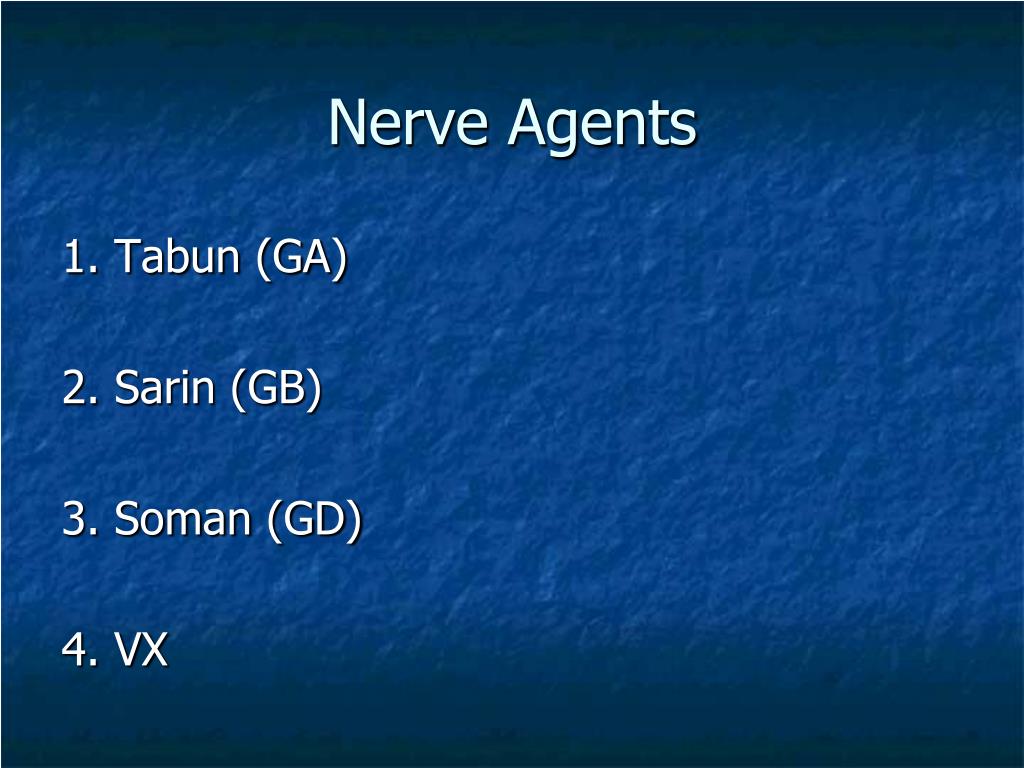 Nerve Agents

1. Tabun (GA)

2. Sarin (GB)

3. Soman (GD)

4. VX